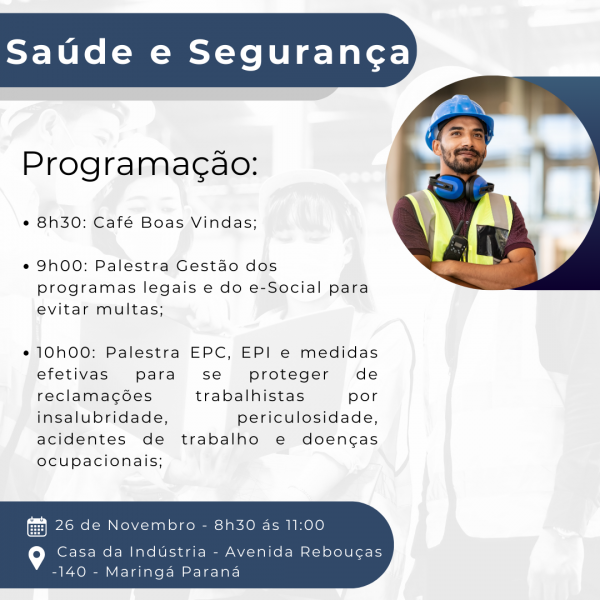 Saúde e Segurança

Programação:

• 8h30: Café Boas Vindas;

• 9h00: Palestra Gestão dos programas legais e do e-Social para evitar multas;

• 10h00: Palestra EPC, EPI e medidas efetivas para se proteger de reclamações trabalhistas por insalubridade, periculosidade, acidentes de trabalho e doenças ocupacionais;

26 de Novembro - 8h30 ás 11:00

Casa da Indústria - Avenida Rebouças -140 - Maringá Paraná